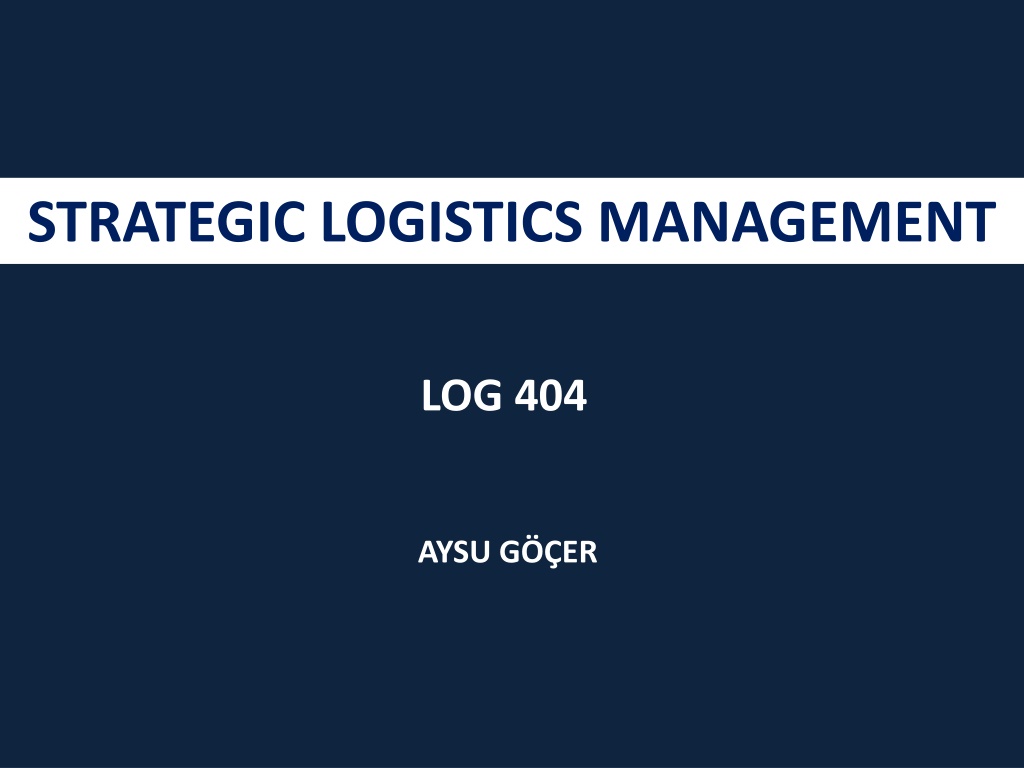 STRATEGIC LOGISTICS MANAGEMENT

LOG 404

AYSU GÖÇER